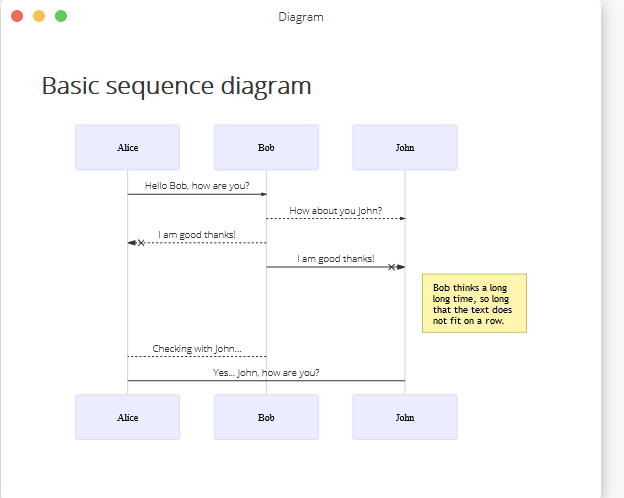 Diagram

Basic sequence diagram

Alice

Bob

John

Hello Bob, how are you?

How about you John?

I am good thanks!

I am good thanks!

Bob thinks a long long time, so long that the text does not fit on a row.

Checking with John...

Yes... John, how are you?

Alice

Bob

John